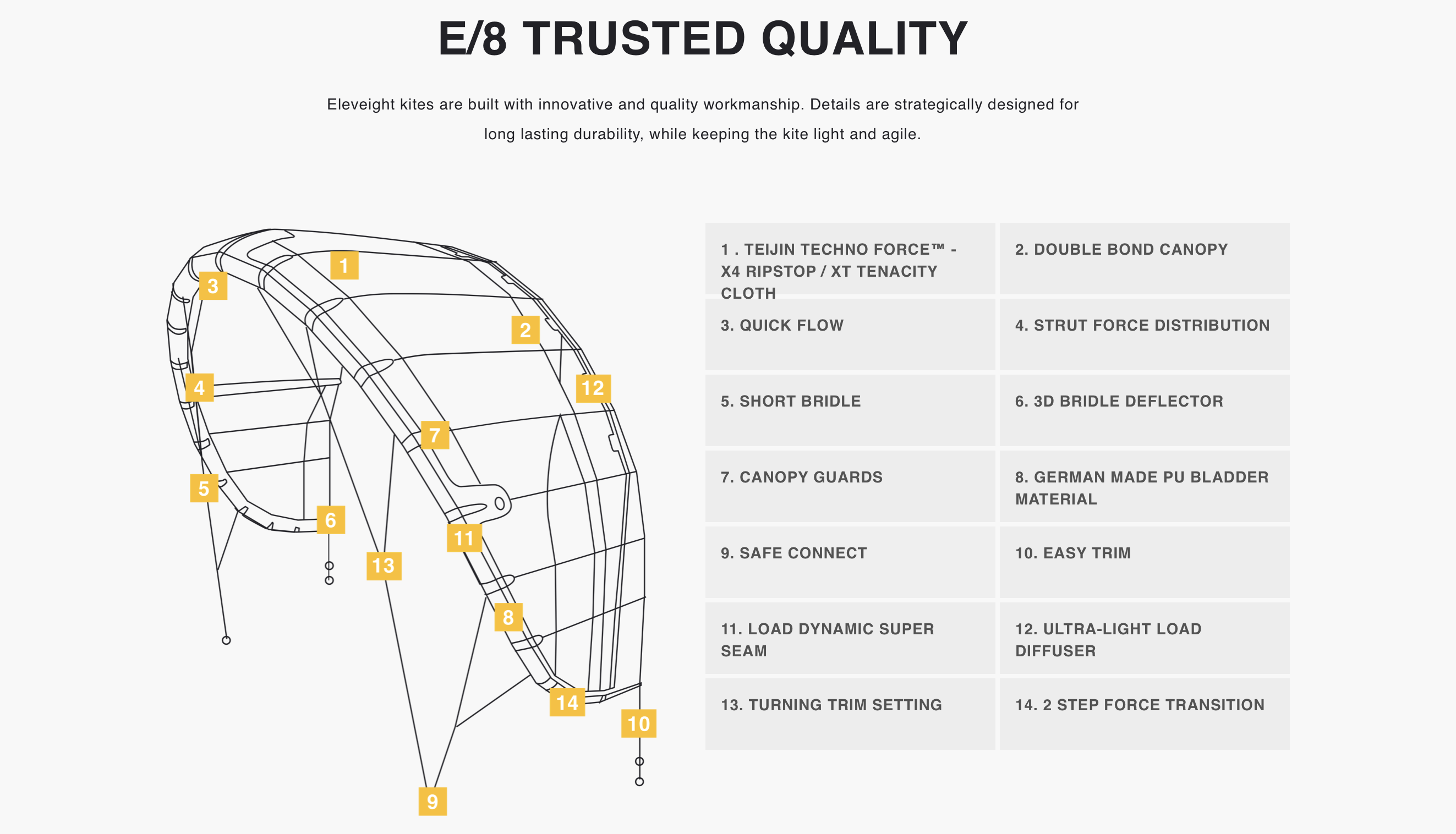 E/8 TRUSTED QUALITY

Eleveight kites are built with innovative and quality workmanship. Details are strategically designed for long lasting durability, while keeping the kite light and agile.

1
3
2
4
12
7
5
6
11
13
8
14
10
9

| 1 . TEIJIN TECHNO FORCE™ - X4 RIPSTOP / XT TENACITY CLOTH | 2. DOUBLE BOND CANOPY |
|---|---|
| 3. QUICK FLOW | 4. STRUT FORCE DISTRIBUTION |
| 5. SHORT BRIDLE | 6. 3D BRIDLE DEFLECTOR |
| 7. CANOPY GUARDS | 8. GERMAN MADE PU BLADDER MATERIAL |
| 9. SAFE CONNECT | 10. EASY TRIM |
| 11. LOAD DYNAMIC SUPER SEAM | 12. ULTRA-LIGHT LOAD DIFFUSER |
| 13. TURNING TRIM SETTING | 14. 2 STEP FORCE TRANSITION |